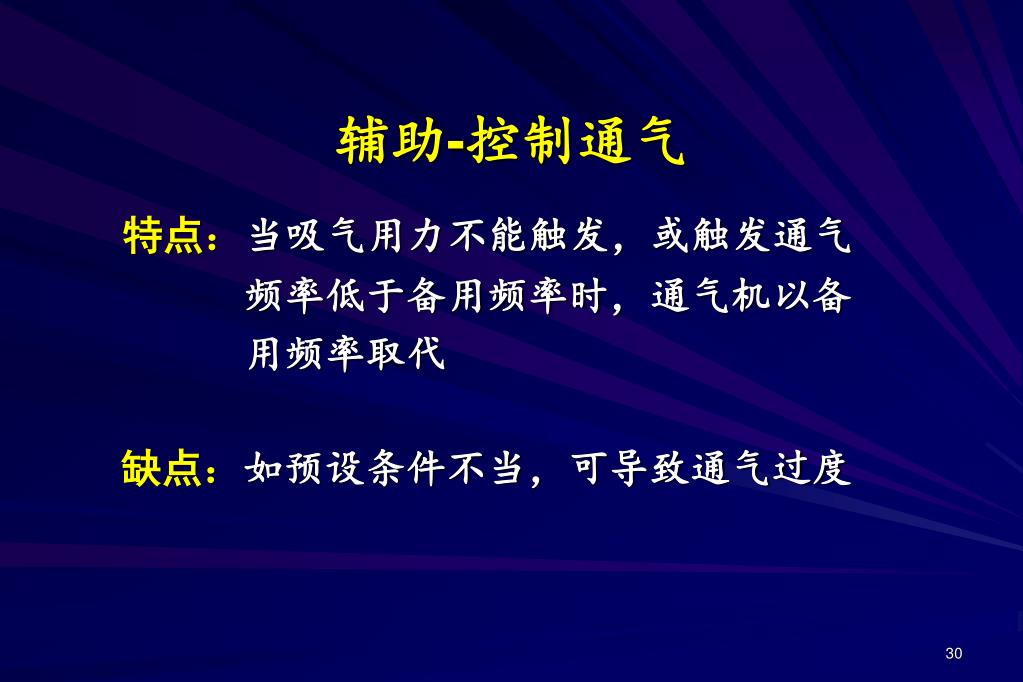 辅助-控制通气

特点：当吸气用力不能触发，或触发通气频率低于备用频率时，通气机以备用频率取代

缺点：如预设条件不当，可导致通气过度

30